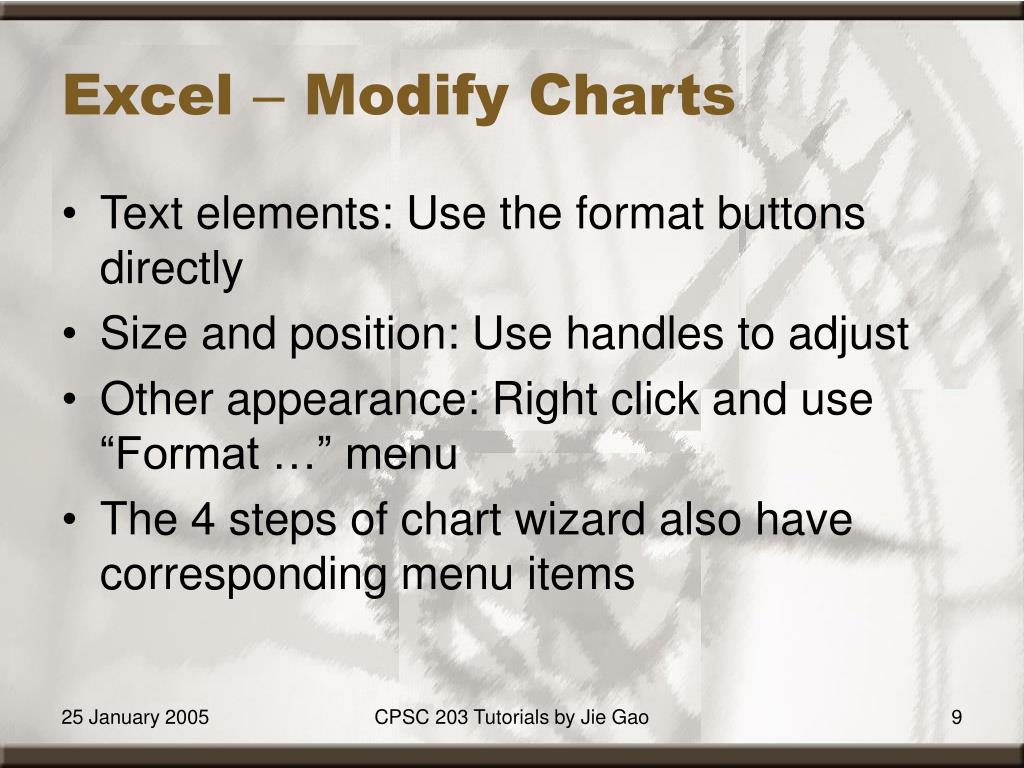 Excel – Modify Charts

• Text elements: Use the format buttons directly
• Size and position: Use handles to adjust
• Other appearance: Right click and use “Format …” menu
• The 4 steps of chart wizard also have corresponding menu items

25 January 2005

CPSC 203 Tutorials by Jie Gao

9